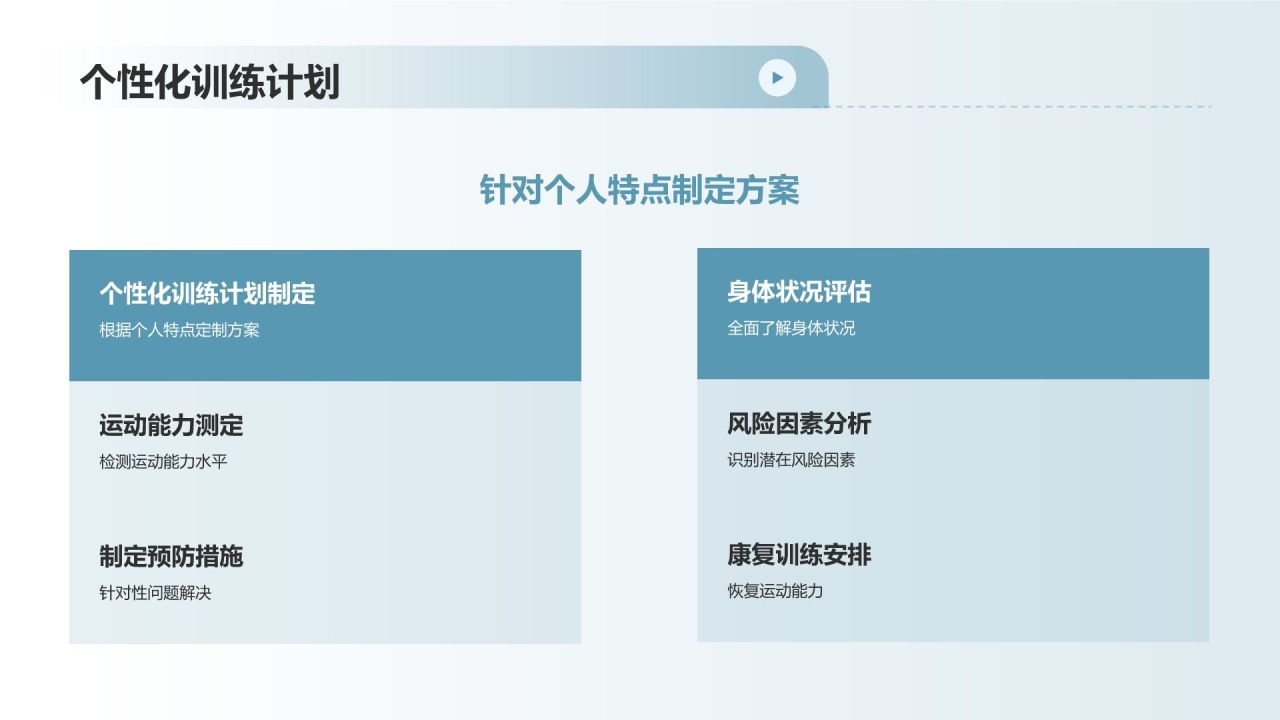 个性化训练计划

针对个人特点制定方案

个性化训练计划制定
根据个人特点定制方案

运动能力测定
检测运动能力水平

制定预防措施
针对性问题解决

身体状况评估
全面了解身体状况

风险因素分析
识别潜在风险因素

康复训练安排
恢复运动能力